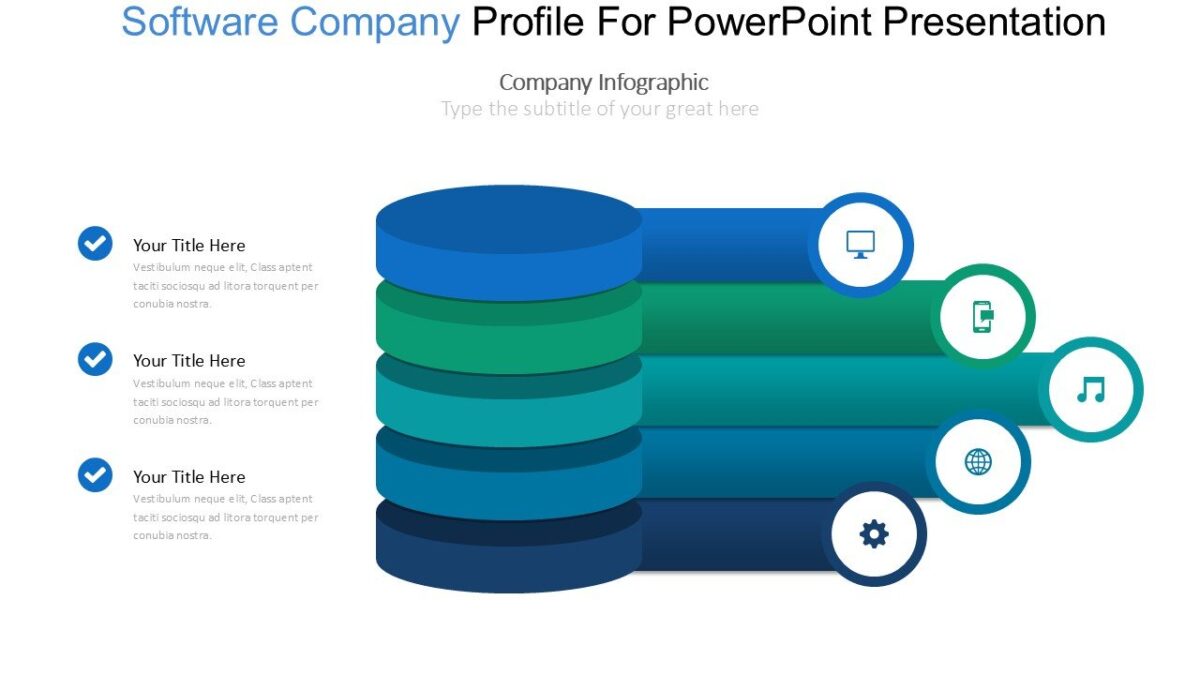 Software Company Profile For PowerPoint Presentation

Company Infographic

Type the subtitle of your great here

Your Title Here

Vestibulum neque elit, Class aptent taciti sociosqu ad litora torquent per conubia nostra.

Your Title Here

Vestibulum neque elit, Class aptent taciti sociosqu ad litora torquent per conubia nostra.

Your Title Here

Vestibulum neque elit, Class aptent taciti sociosqu ad litora torquent per conubia nostra.